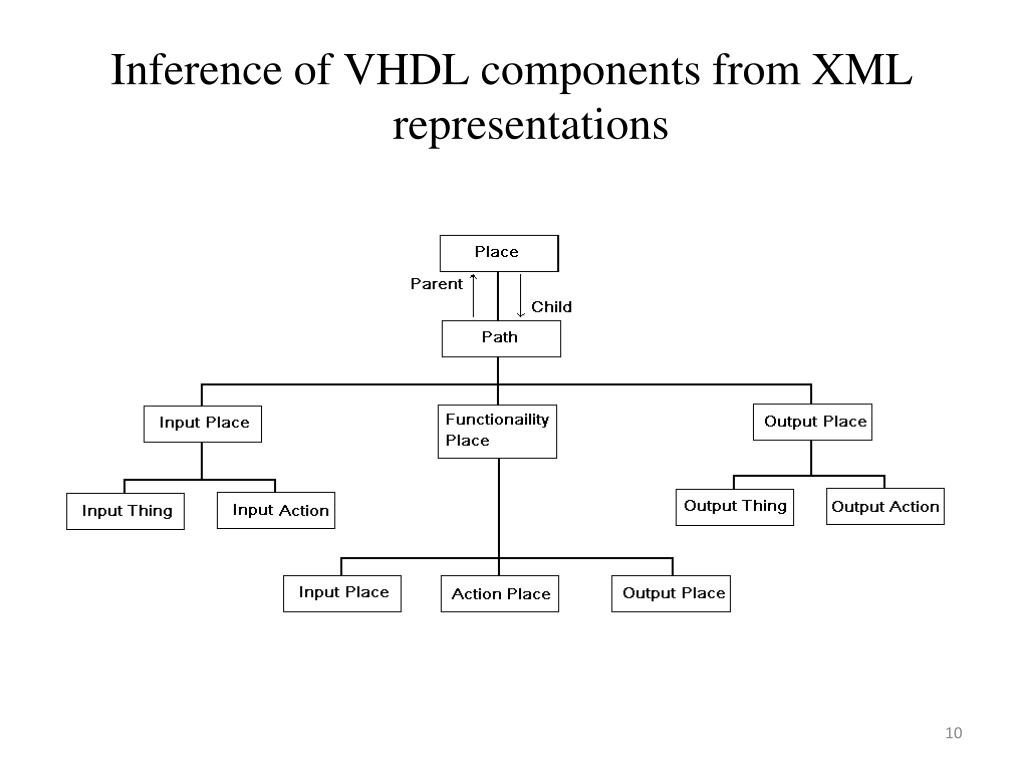 Inference of VHDL components from XML representations

Place
Parent
Child
Path
Input Place
Functionaility Place
Output Place
Input Thing
Input Action
Output Thing
Output Action
Input Place
Action Place
Output Place

10